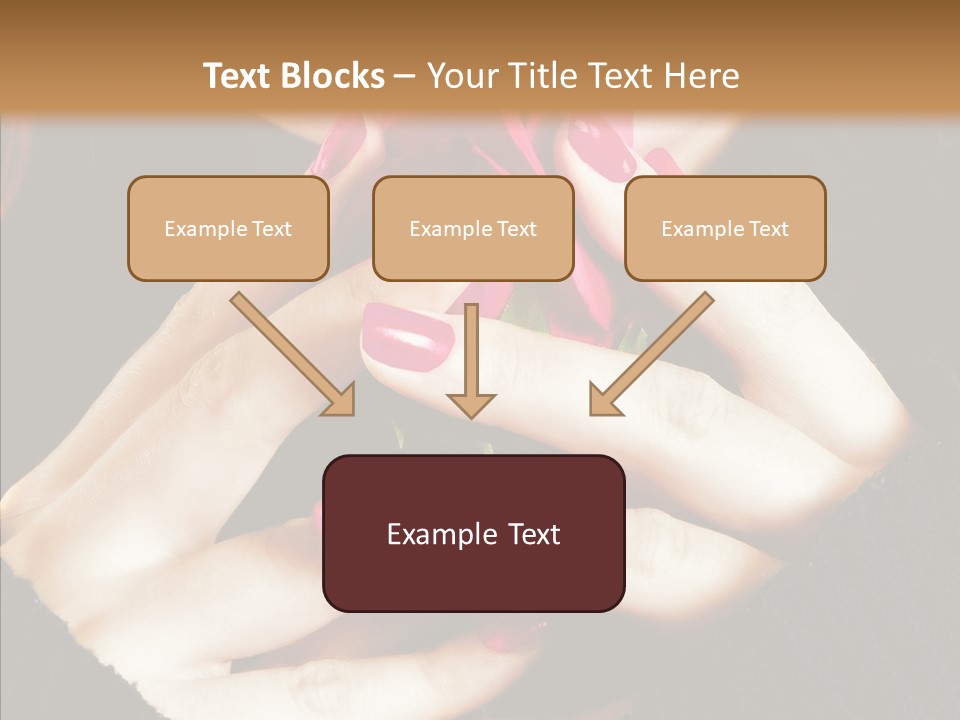 Text Blocks – Your Title Text Here

Example Text

Example Text

Example Text

Example Text